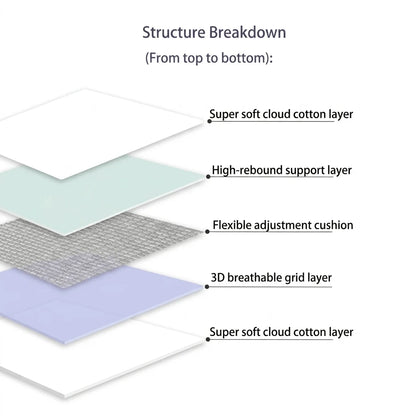 Structure Breakdown
(From top to bottom):

Super soft cloud cotton layer

High-rebound support layer

Flexible adjustment cushion

3D breathable grid layer

Super soft cloud cotton layer